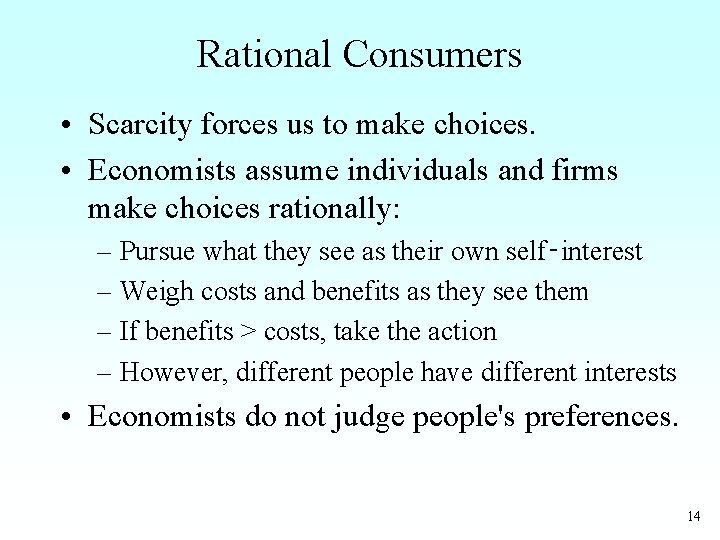 Rational Consumers

• Scarcity forces us to make choices.

• Economists assume individuals and firms make choices rationally:

– Pursue what they see as their own self-interest

– Weigh costs and benefits as they see them

– If benefits > costs, take the action

– However, different people have different interests

• Economists do not judge people's preferences.

14